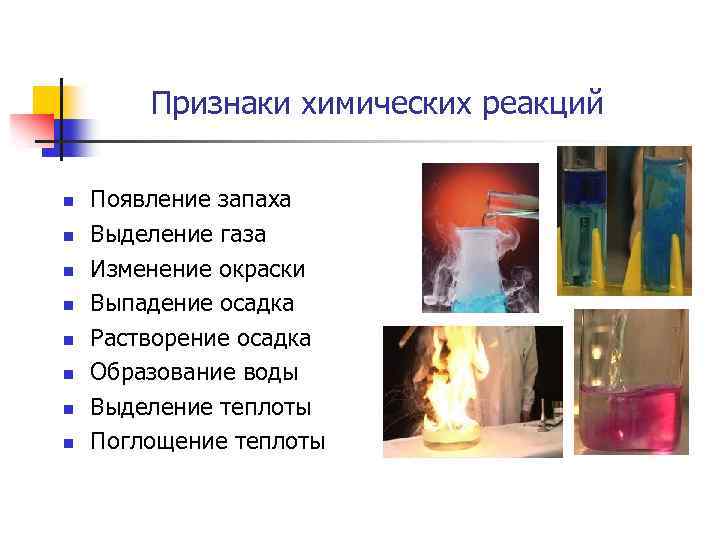 Признаки химических реакций

- Появление запаха
- Выделение газа
- Изменение окраски
- Выпадение осадка
- Растворение осадка
- Образование воды
- Выделение теплоты
- Поглощение теплоты